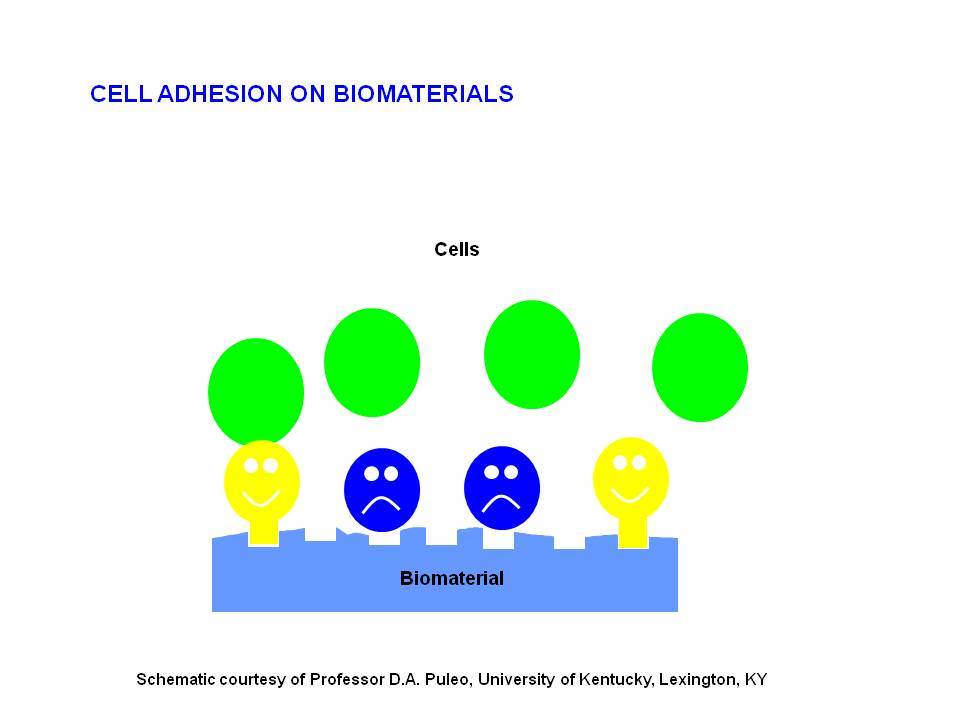 CELL ADHESION ON BIOMATERIALS

Cells

Biomaterial

Schematic courtesy of Professor D.A. Puleo, University of Kentucky, Lexington, KY